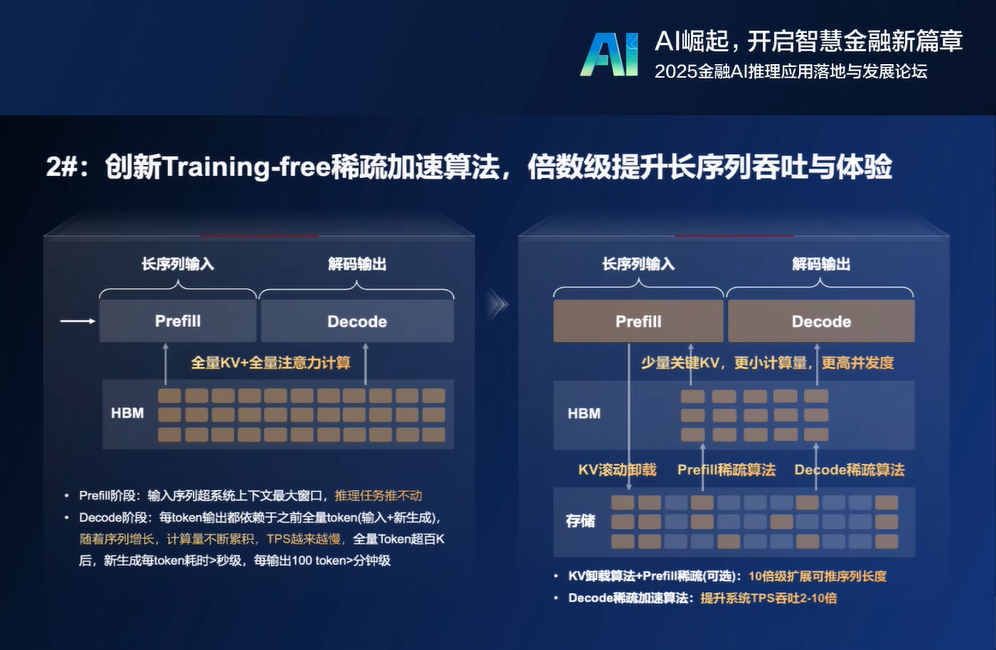 AI
AI崛起，开启智慧金融新篇章
2025金融AI推理应用落地与发展论坛

2#：创新Training-free稀疏加速算法，倍数级提升长序列吞吐与体验

长序列输入
解码输出
Prefill
Decode
全量KV+全量注意力计算
HBM

• Prefill阶段：输入序列超系统上下文最大窗口，推理任务推不动
• Decode阶段：每token输出都依赖于之前全量token(输入+新生成)，随着序列增长，计算量不断累积，TPS越来越慢，全量Token超百K后，新生成每token耗时>秒级，每输出100 token>分钟级

长序列输入
解码输出
Prefill
Decode
少量关键KV，更小计算量，更高并发度
HBM
KV滚动卸载
Prefill稀疏算法
Decode稀疏算法
存储

• KV卸载算法+Prefill稀疏(可选)：10倍级扩展可推序列长度
• Decode稀疏加速算法：提升系统TPS吞吐2-10倍